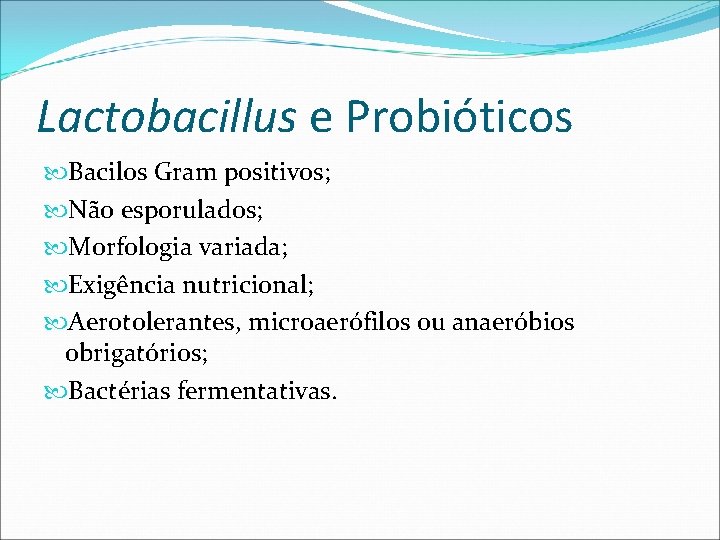 Lactobacillus e Probióticos

Bacilos Gram positivos;

Não esporulados;

Morfologia variada;

Exigência nutricional;

Aerotolerantes, microaerófilos ou anaeróbios obrigatórios;

Bactérias fermentativas.